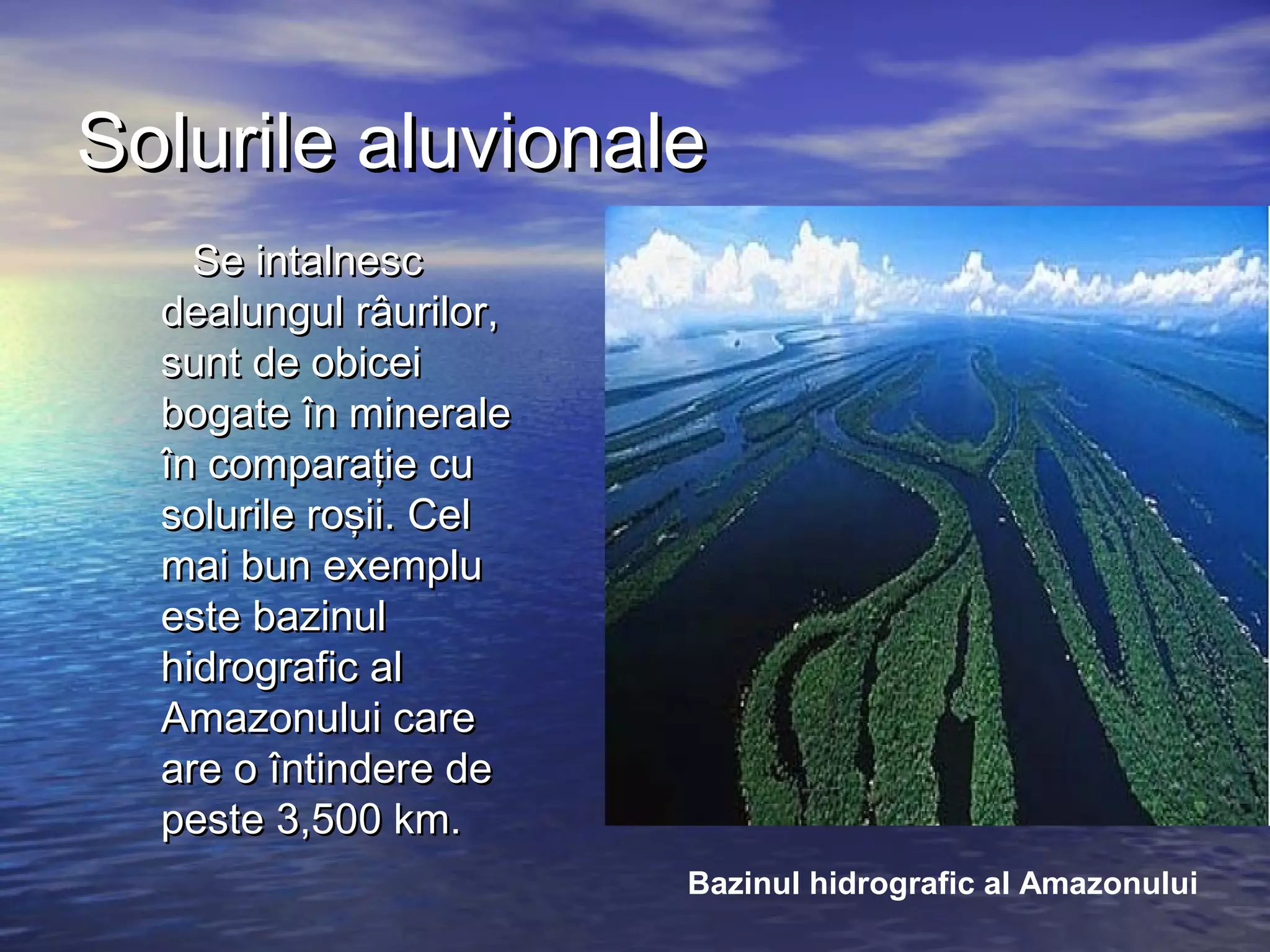 Solurile aluvionale

Se intalnesc dealungul râurilor, sunt de obicei bogate în minerale în comparație cu solurile roșii. Cel mai bun exemplu este bazinul hidrografic al Amazonului care are o întindere de peste 3,500 km.

Bazinul hidrografic al Amazonului